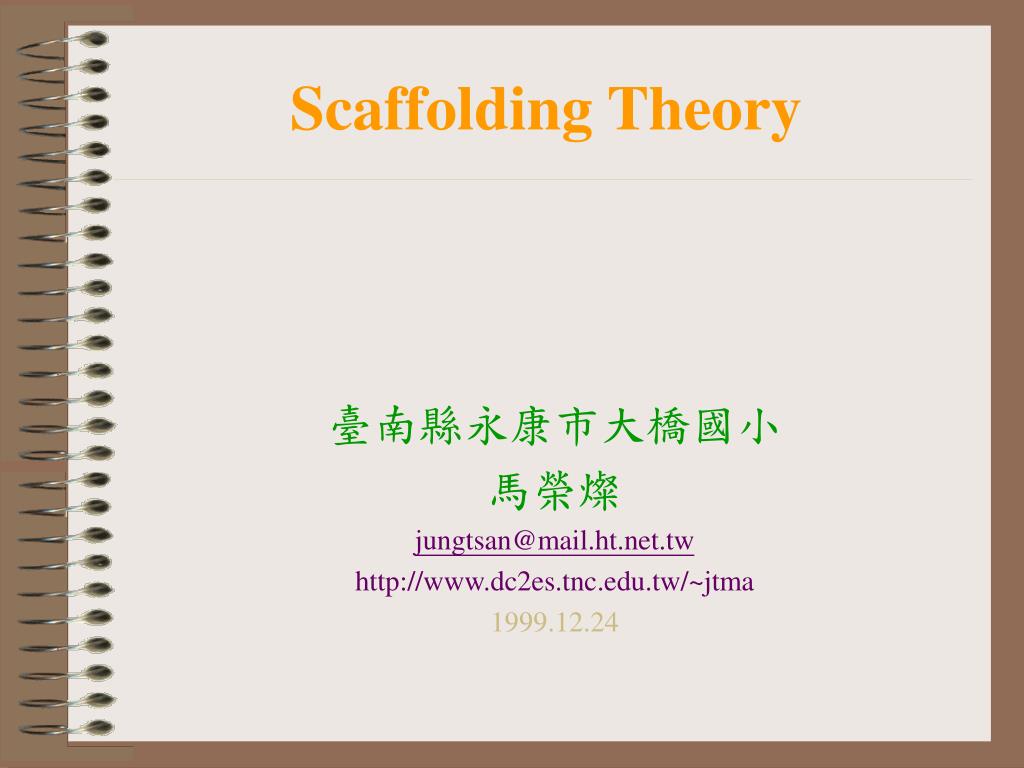 Scaffolding Theory

臺南縣永康市大橋國小
馬榮燦
jungtsan@mail.ht.net.tw
http://www.dc2es.tnc.edu.tw/~jtma
1999.12.24